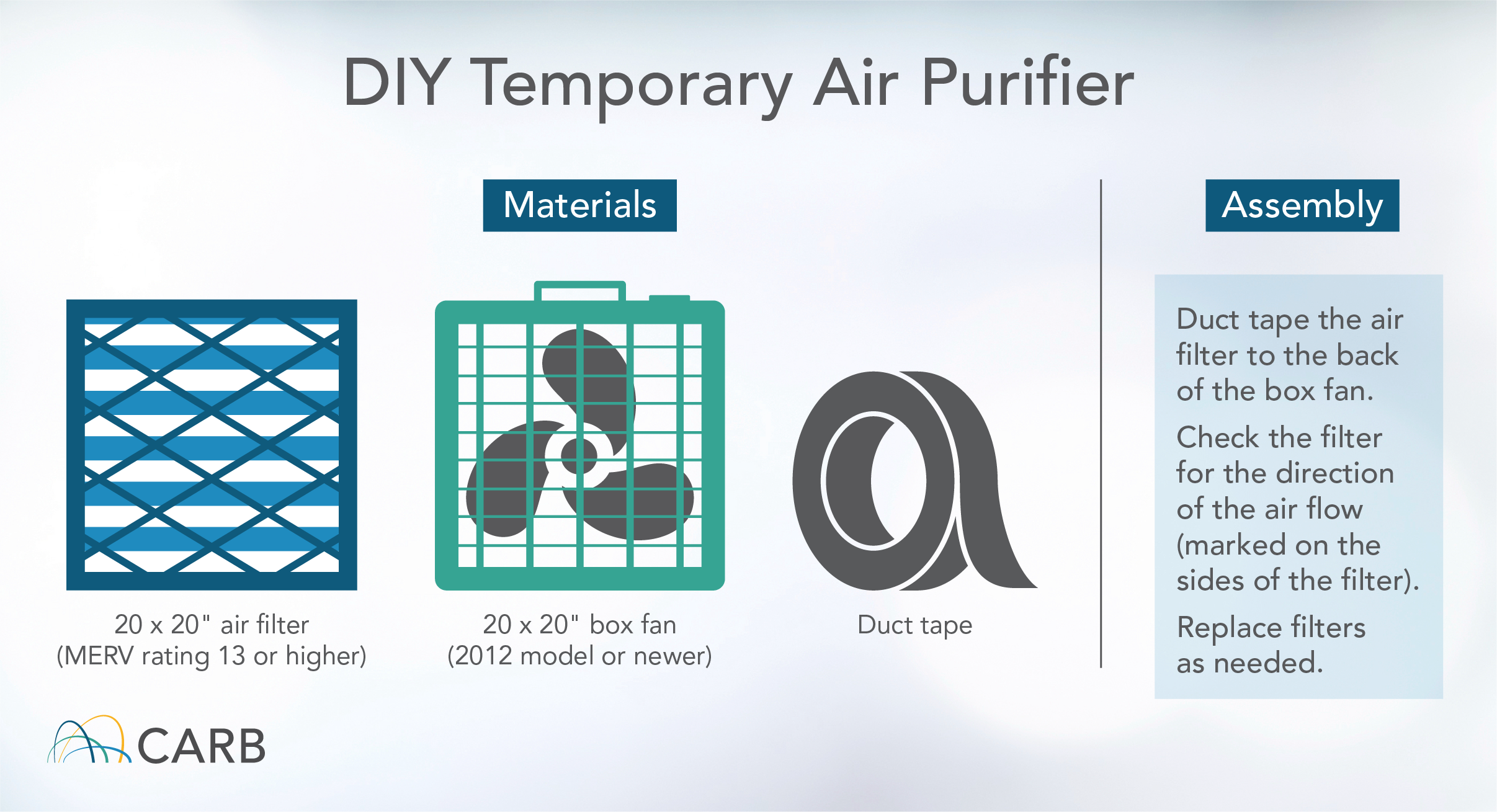 DIY Temporary Air Purifier

Materials

20 x 20" air filter (MERV rating 13 or higher)

20 x 20" box fan (2012 model or newer)

Duct tape

Assembly

Duct tape the air filter to the back of the box fan.

Check the filter for the direction of the air flow (marked on the sides of the filter).

Replace filters as needed.

CARB